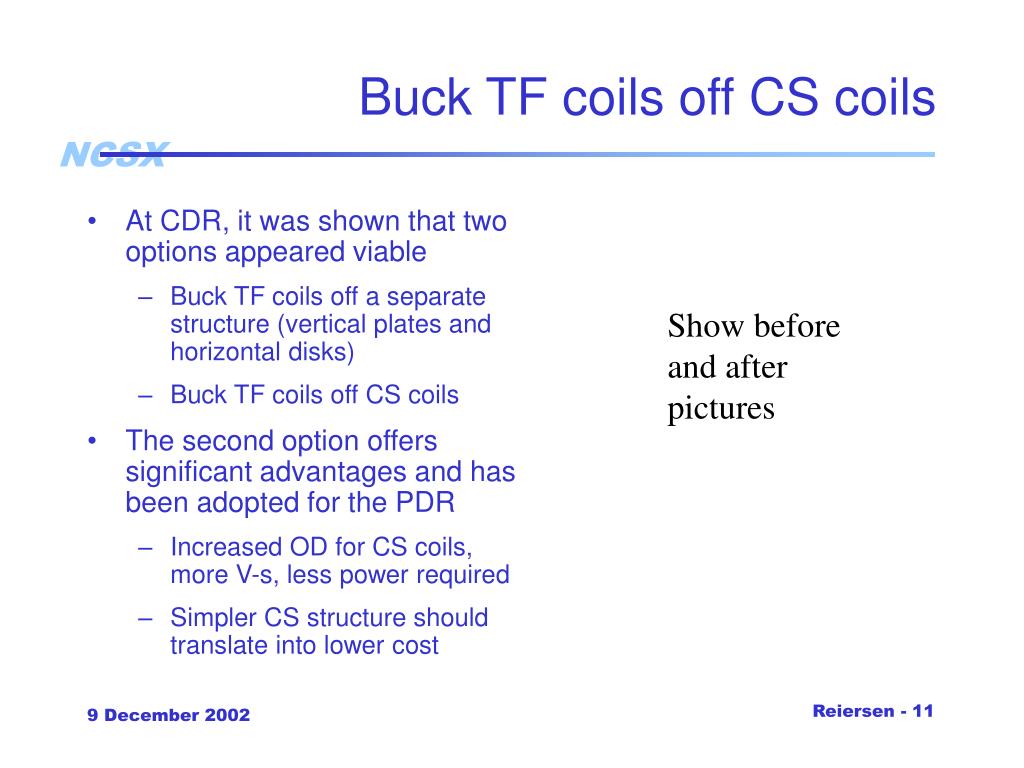 Buck TF coils off CS coils

NCSX

• At CDR, it was shown that two options appeared viable
– Buck TF coils off a separate structure (vertical plates and horizontal disks)
– Buck TF coils off CS coils
• The second option offers significant advantages and has been adopted for the PDR
– Increased OD for CS coils, more V-s, less power required
– Simpler CS structure should translate into lower cost

Show before and after pictures

9 December 2002

Reiersen - 11